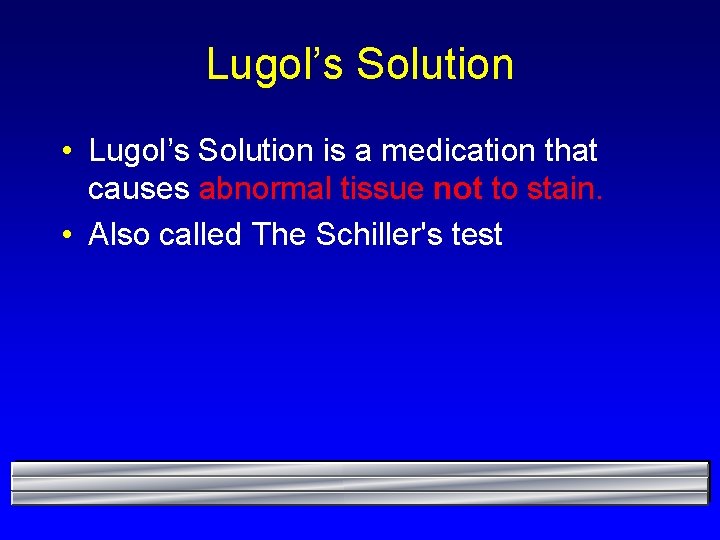 Lugol’s Solution

• Lugol’s Solution is a medication that causes abnormal tissue not to stain.

• Also called The Schiller's test